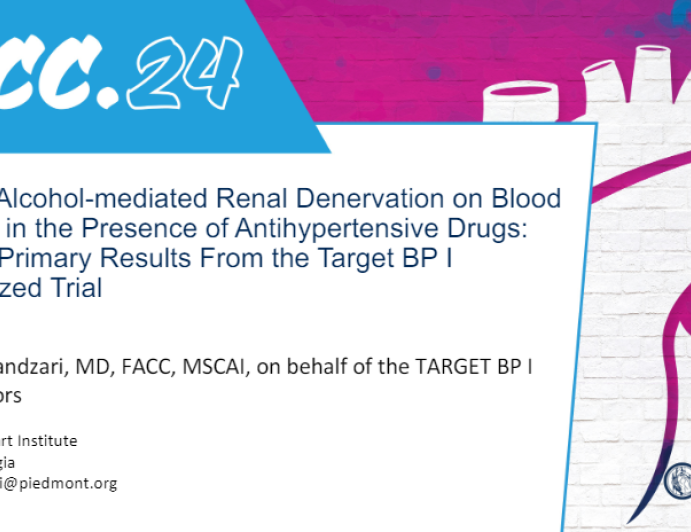 CC.24

Alcohol-mediated Renal Denervation on Blood in the Presence of Antihypertensive Drugs: Primary Results From the Target BP I zed Trial

andzari, MD, FACC, MSCAI, on behalf of the TARGET BP I ors

rt Institute
gia
i@piedmont.org